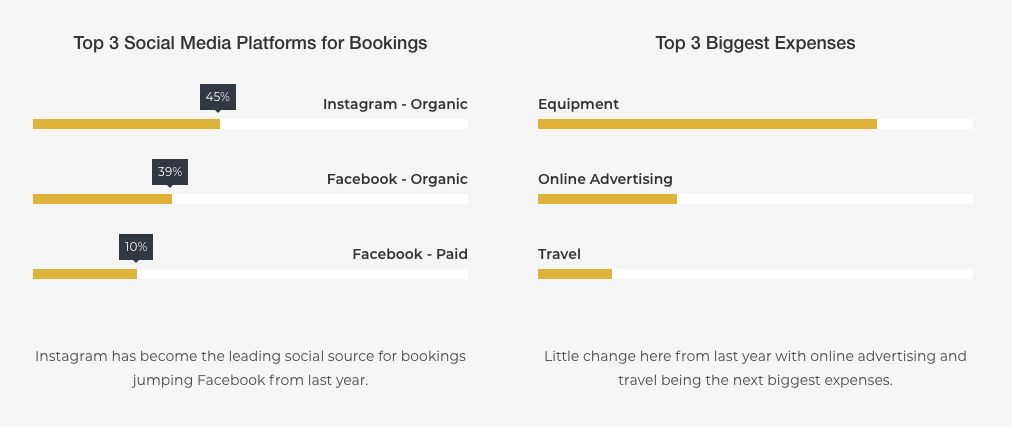 Top 3 Social Media Platforms for Bookings

45%
Instagram - Organic

39%
Facebook - Organic

10%
Facebook - Paid

Instagram has become the leading social source for bookings jumping Facebook from last year.

Top 3 Biggest Expenses

Equipment

Online Advertising

Travel

Little change here from last year with online advertising and travel being the next biggest expenses.